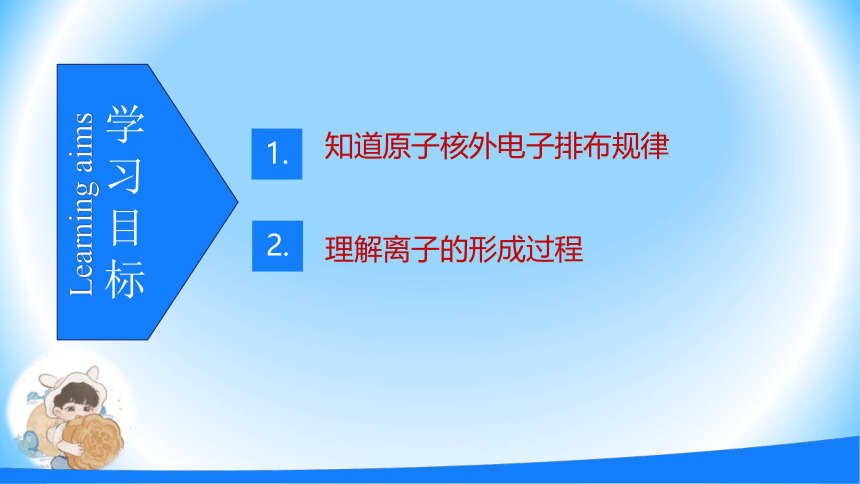 Learning aims

学习目标

1. 知道原子核外电子排布规律

2. 理解离子的形成过程